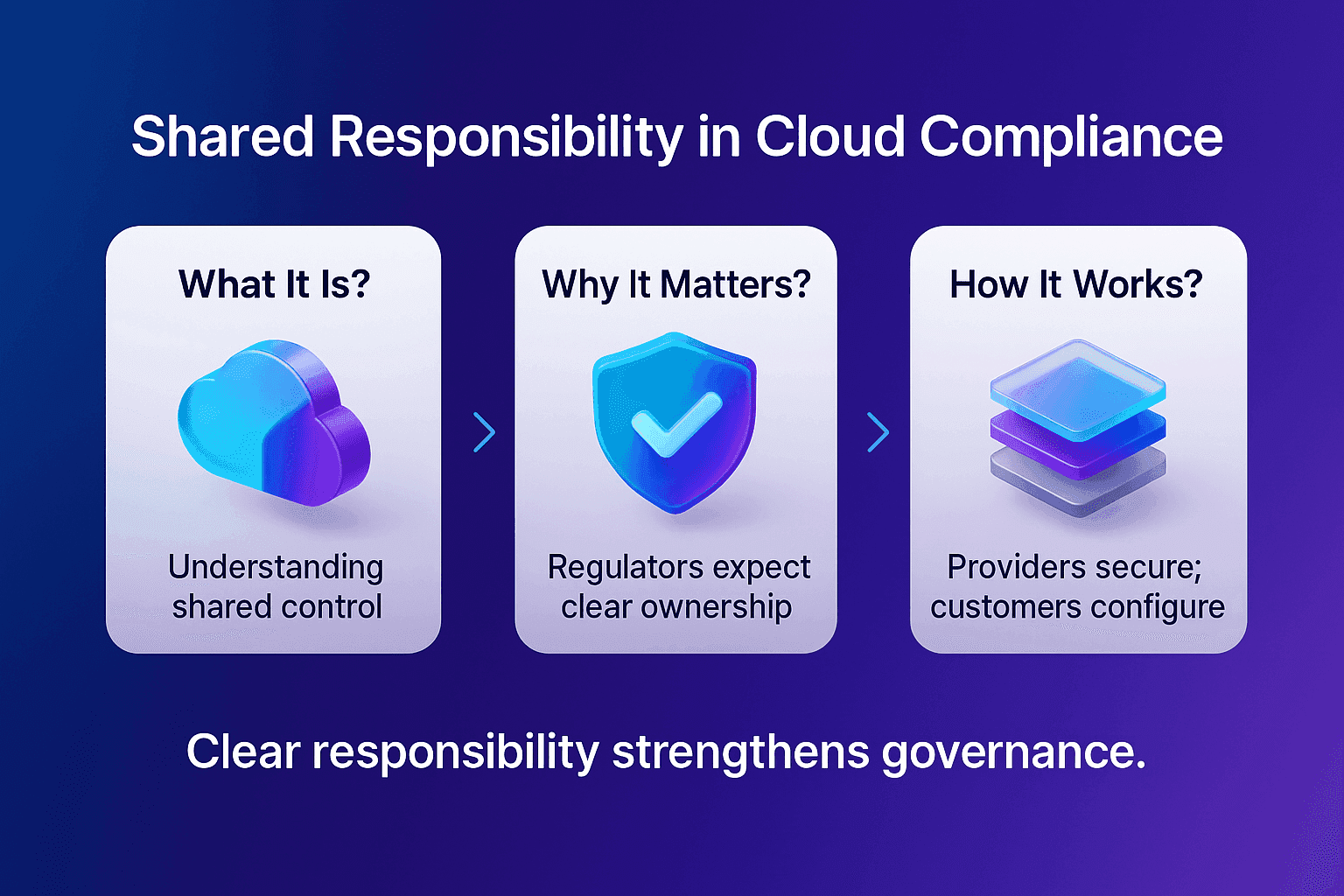 Shared Responsibility in Cloud Compliance

What It Is?

Understanding shared control

Why It Matters?

Regulators expect clear ownership

How It Works?

Providers secure; customers configure

Clear responsibility strengthens governance.